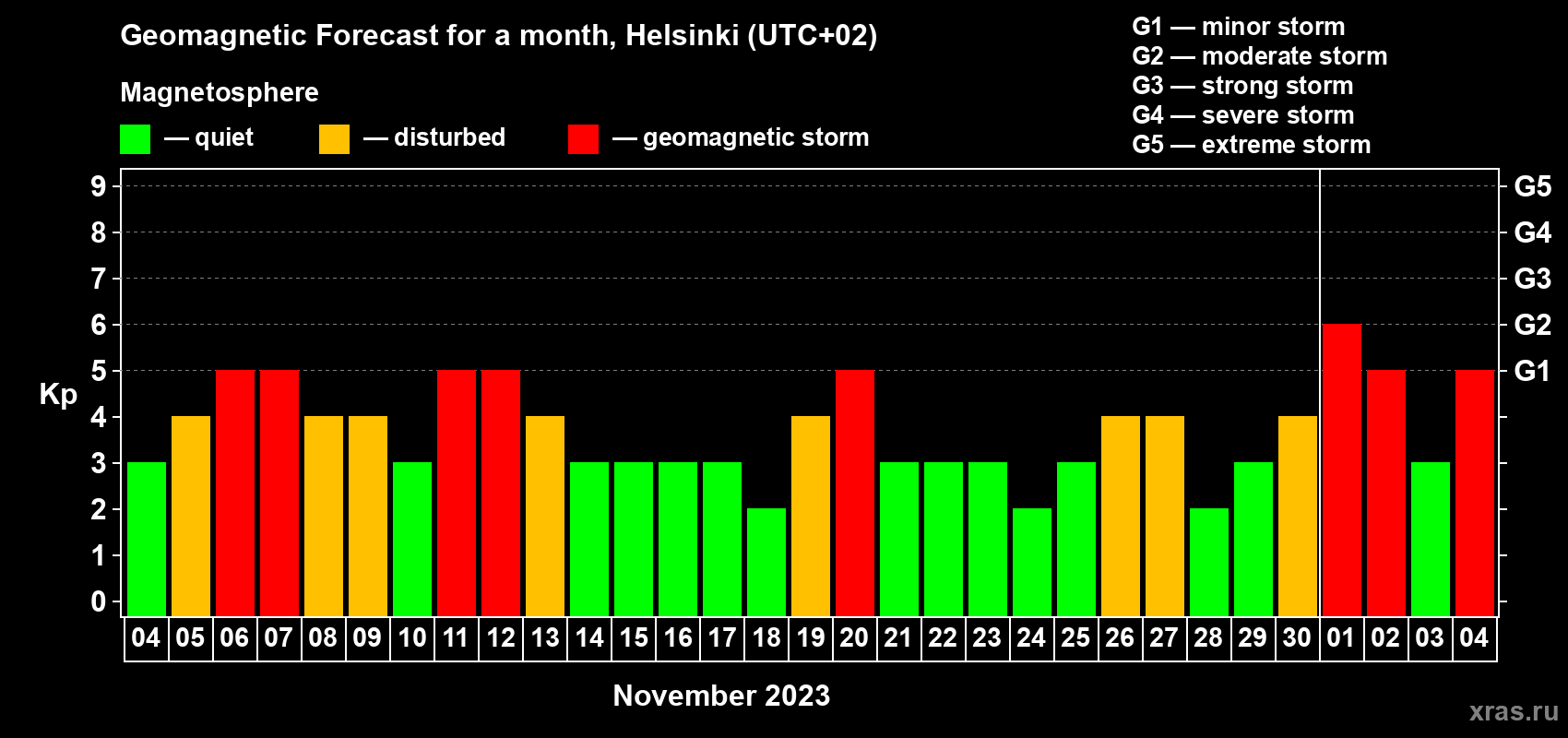 Geomagnetic Forecast for a month, Helsinki (UTC+02)

Magnetosphere

— quiet — disturbed — geomagnetic storm

G1 — minor storm
G2 — moderate storm
G3 — strong storm
G4 — severe storm
G5 — extreme storm

Kp

9
8
7
6
5
4
3
2
1
0

G5
G4
G3
G2
G1

04 05 06 07 08 09 10 11 12 13 14 15 16 17 18 19 20 21 22 23 24 25 26 27 28 29 30 01 02 03 04

November 2023

xras.ru